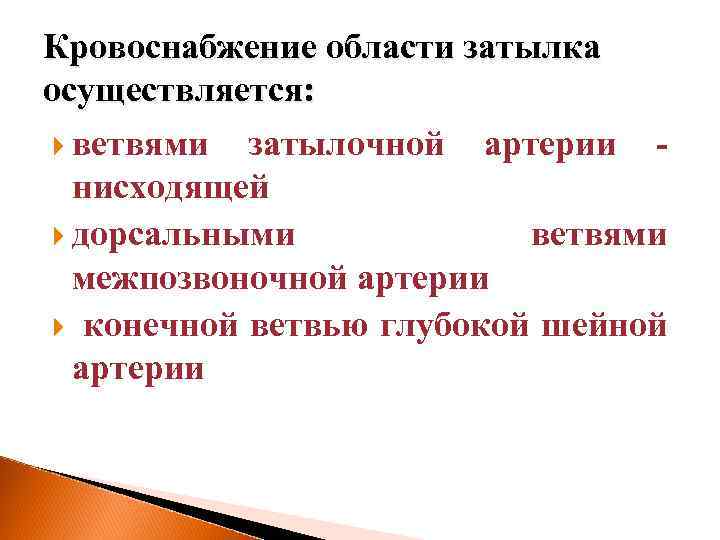 Кровоснабжение области затылка осуществляется:

ветвями затылочной артерии - нисходящей

дорсальными ветвями межпозвоночной артерии

конечной ветвью глубокой шейной артерии